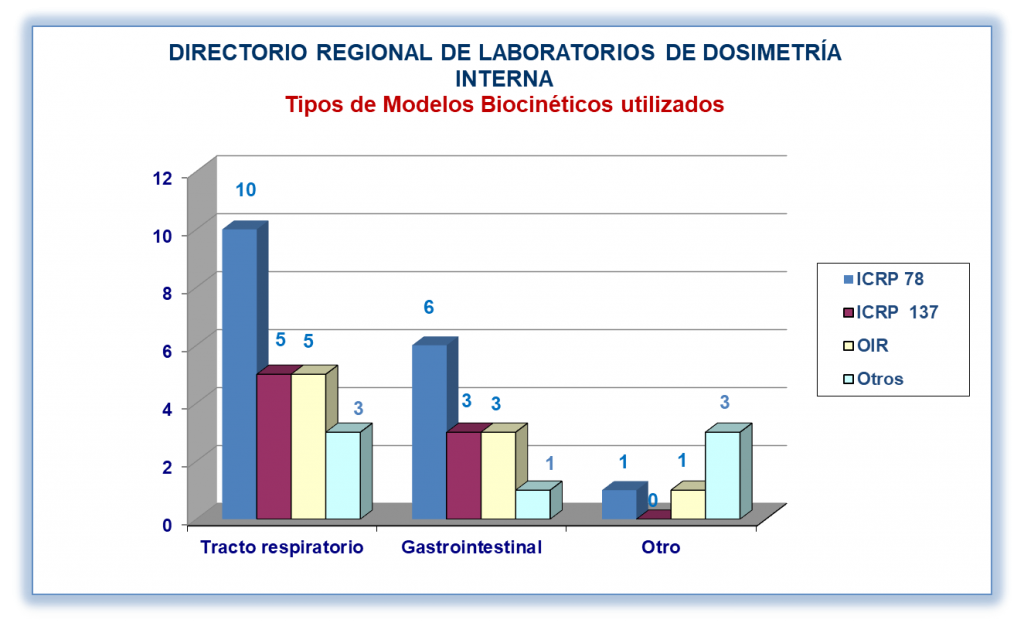 DIRECTORIO REGIONAL DE LABORATORIOS DE DOSIMETRÍA INTERNA
Tipos de Modelos Biocinéticos utilizados

12
10
8
6
4
2
0

10
5
5
3
6
3
3
1
1
0
1
3

Tracto respiratorio
Gastrointestinal
Otro

ICRP 78
ICRP 137
OIR
Otros